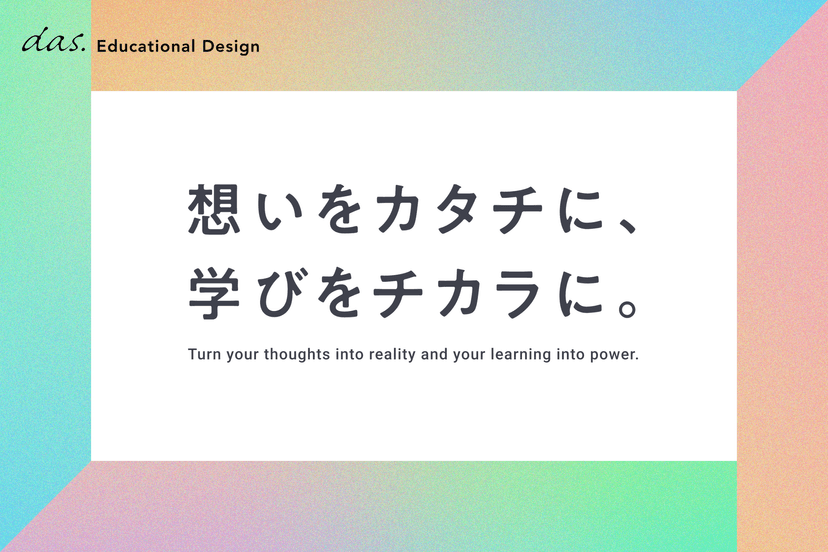 das. Educational Design

想いをカタチに、
学びをチカラに。

Turn your thoughts into reality and your learning into power.